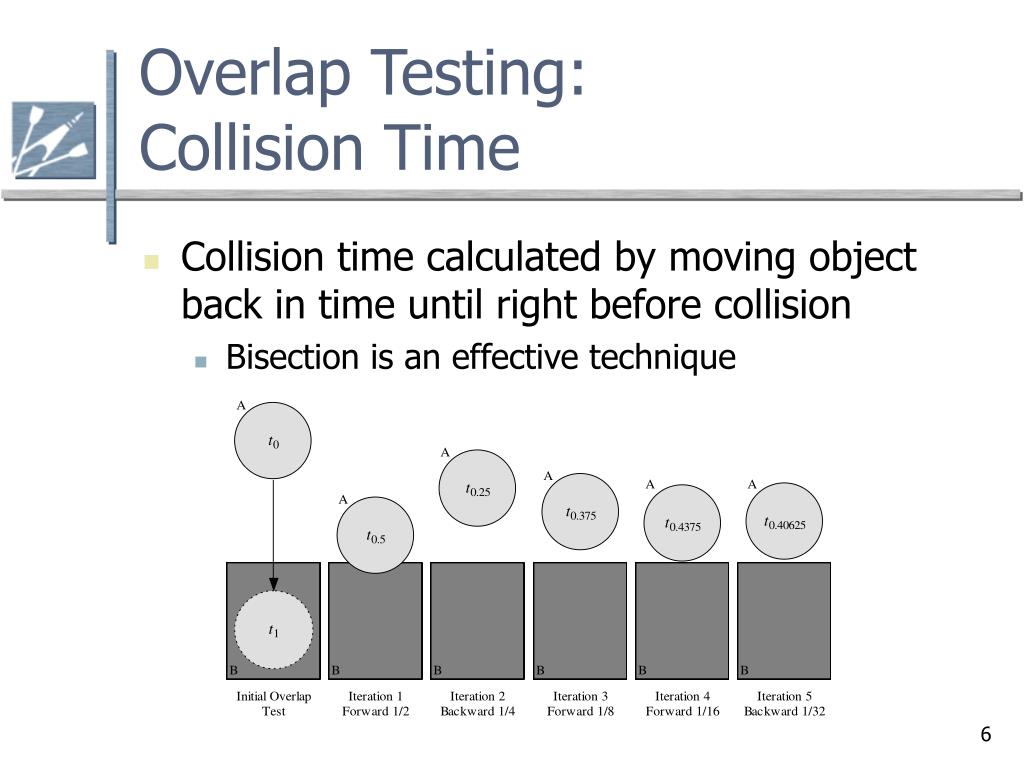 Overlap Testing:
Collision Time

Collision time calculated by moving object back in time until right before collision

Bisection is an effective technique

A
$t_0$
$t_1$
B
Initial Overlap Test

A
$t_{0.5}$
B
Iteration 1 Forward 1/2

A
$t_{0.25}$
B
Iteration 2 Backward 1/4

A
$t_{0.375}$
B
Iteration 3 Forward 1/8

A
$t_{0.4375}$
B
Iteration 4 Forward 1/16

A
$t_{0.40625}$
B
Iteration 5 Backward 1/32

6